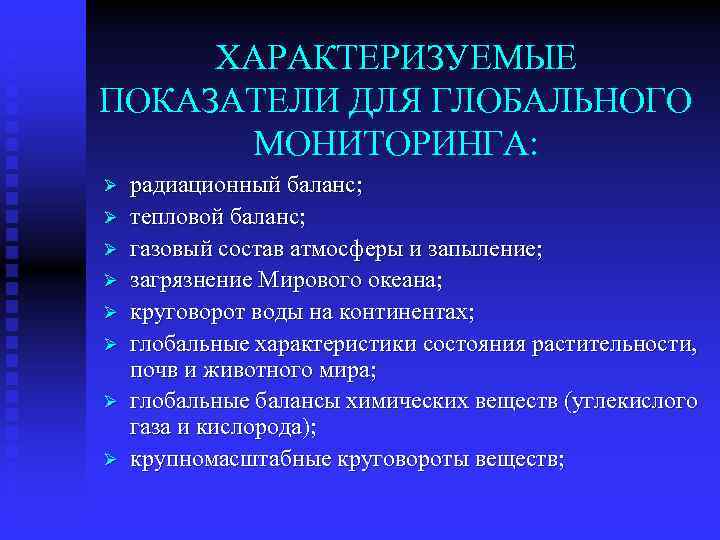 ХАРАКТЕРИЗУЕМЫЕ ПОКАЗАТЕЛИ ДЛЯ ГЛОБАЛЬНОГО МОНИТОРИНГА:

➢ радиационный баланс;
➢ тепловой баланс;
➢ газовый состав атмосферы и запыление;
➢ загрязнение Мирового океана;
➢ круговорот воды на континентах;
➢ глобальные характеристики состояния растительности, почв и животного мира;
➢ глобальные балансы химических веществ (углекислого газа и кислорода);
➢ крупномасштабные круговороты веществ;